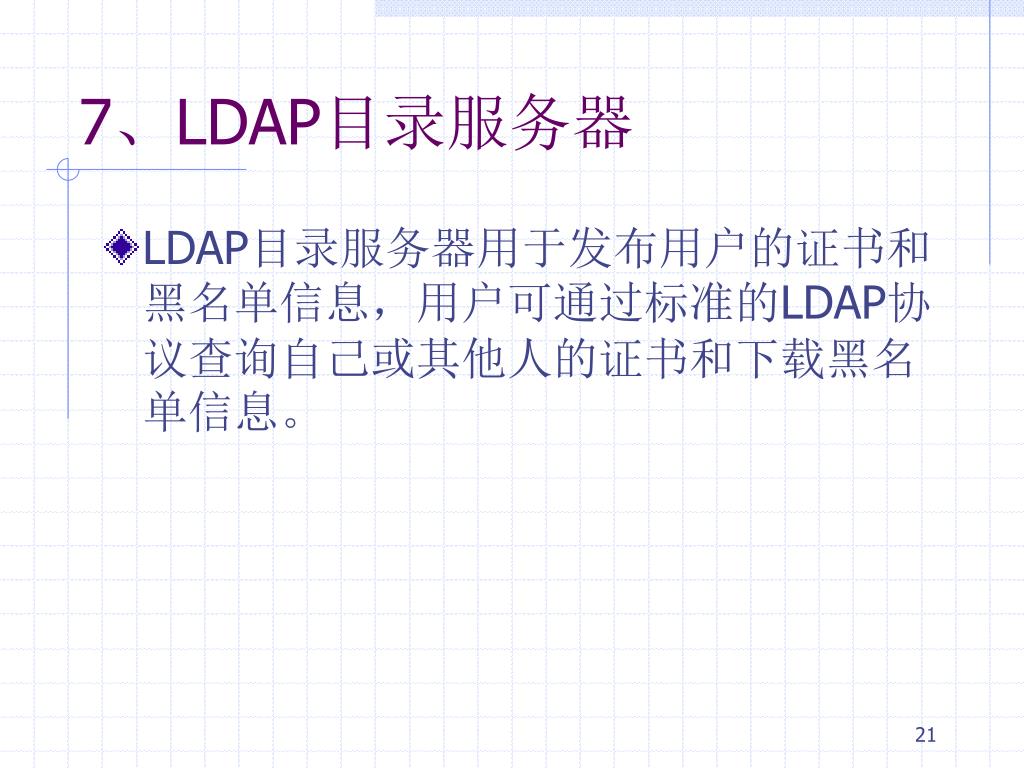 7、LDAP目录服务器

LDAP目录服务器用于发布用户的证书和黑名单信息，用户可通过标准的LDAP协议查询自己或其他人的证书和下载黑名单信息。

21